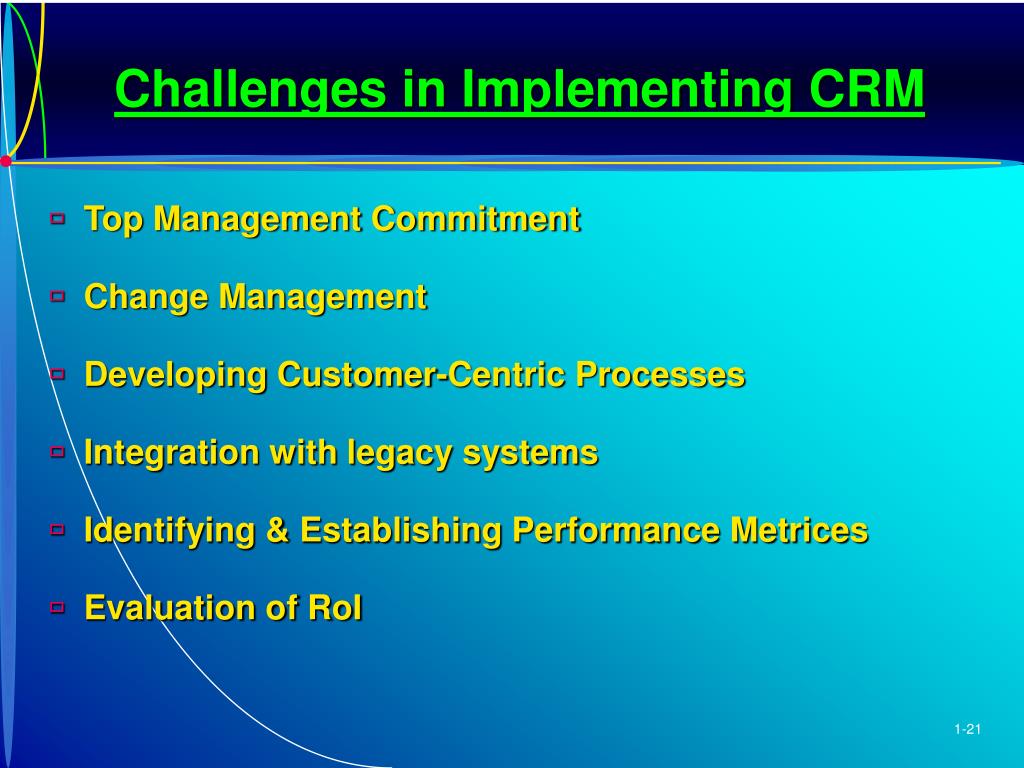 Challenges in Implementing CRM

Top Management Commitment

Change Management

Developing Customer-Centric Processes

Integration with legacy systems

Identifying & Establishing Performance Metrices

Evaluation of RoI

1-21